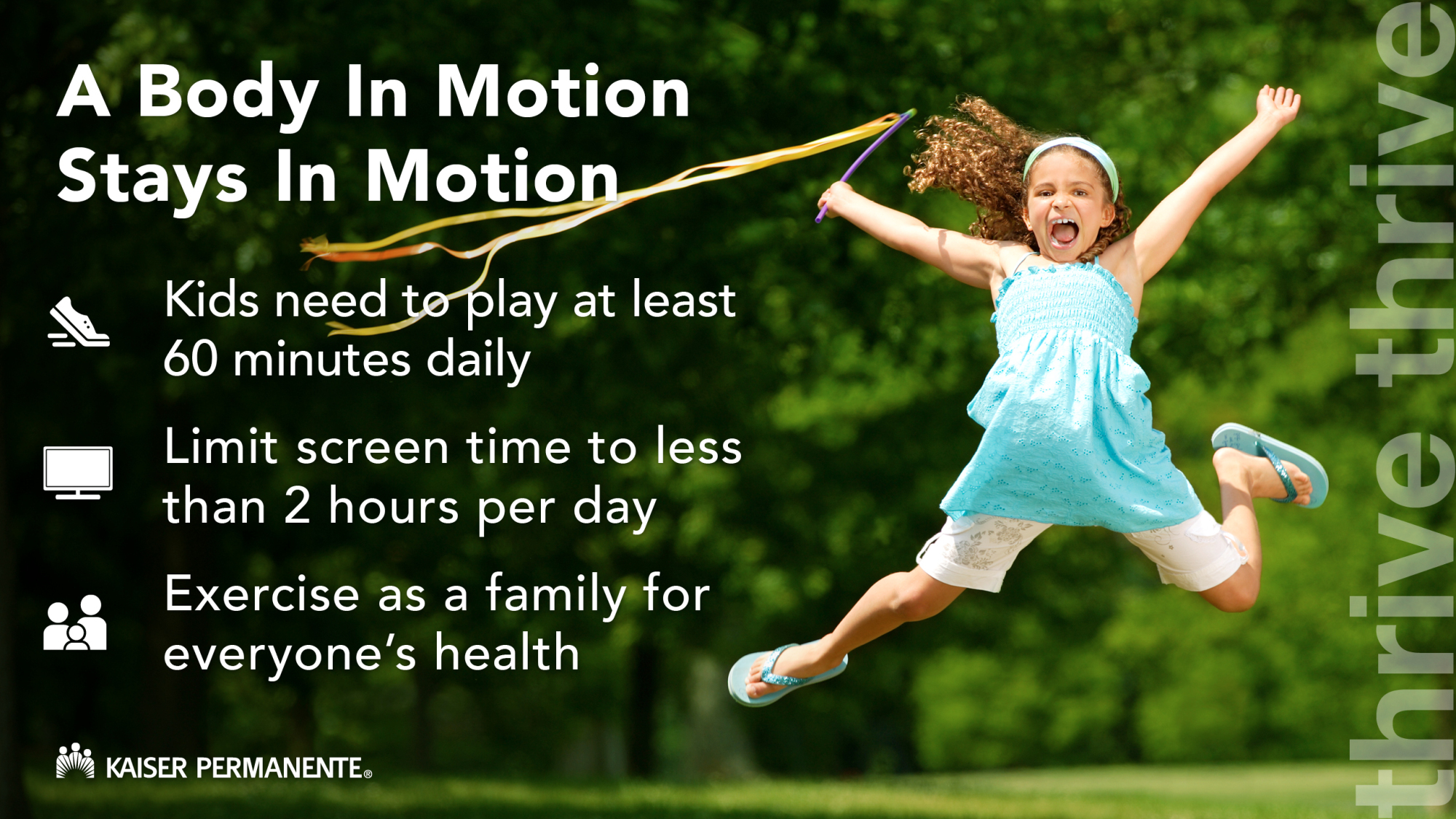 A Body In Motion Stays In Motion

Kids need to play at least 60 minutes daily

Limit screen time to less than 2 hours per day

Exercise as a family for everyone's health

KAISER PERMANENTE®

thrive thrive